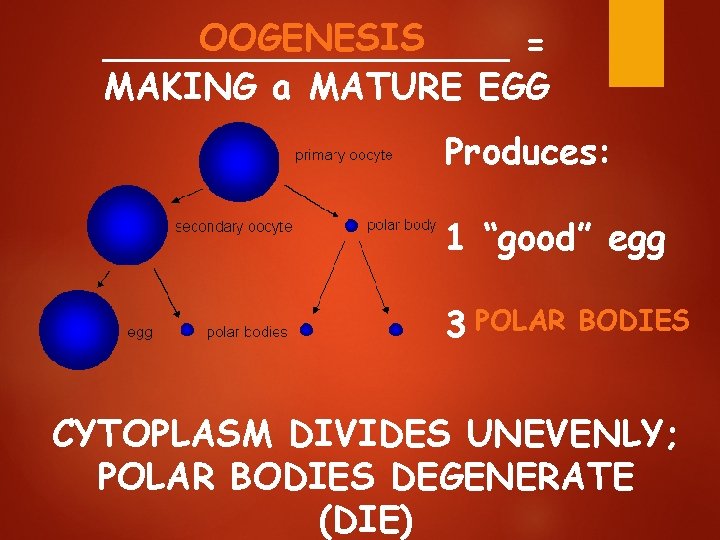 OOGENESIS =
MAKING a MATURE EGG

primary oocyte

secondary oocyte

polar body

egg

polar bodies

Produces:

1 “good” egg

3 POLAR BODIES

CYTOPLASM DIVIDES UNEVENLY; POLAR BODIES DEGENERATE (DIE)